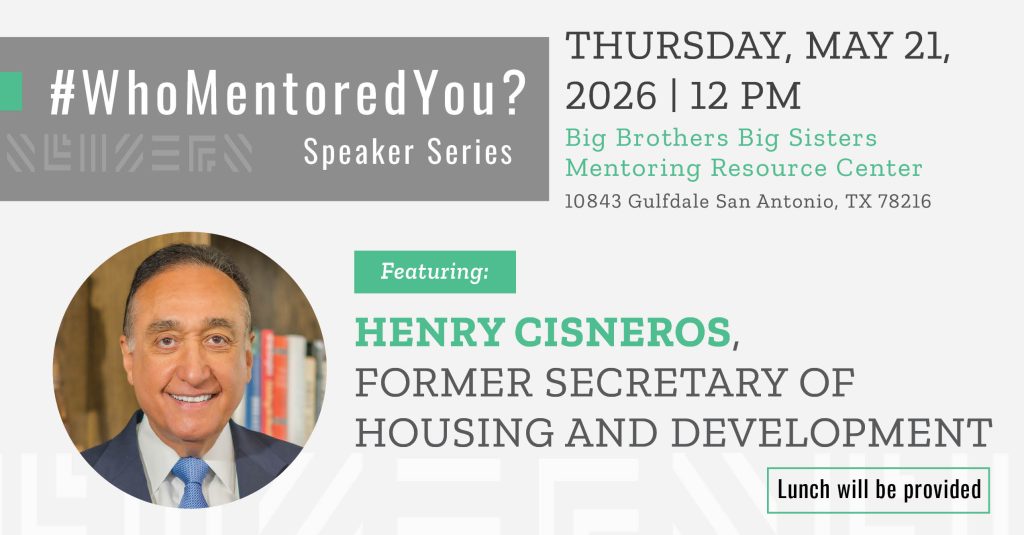 #WhoMentoredYou?
Speaker Series

THURSDAY, MAY 21, 2026 | 12 PM
Big Brothers Big Sisters Mentoring Resource Center
10843 Gulfdale San Antonio, TX 78216

Featuring:

HENRY CISNEROS, FORMER SECRETARY OF HOUSING AND DEVELOPMENT

Lunch will be provided